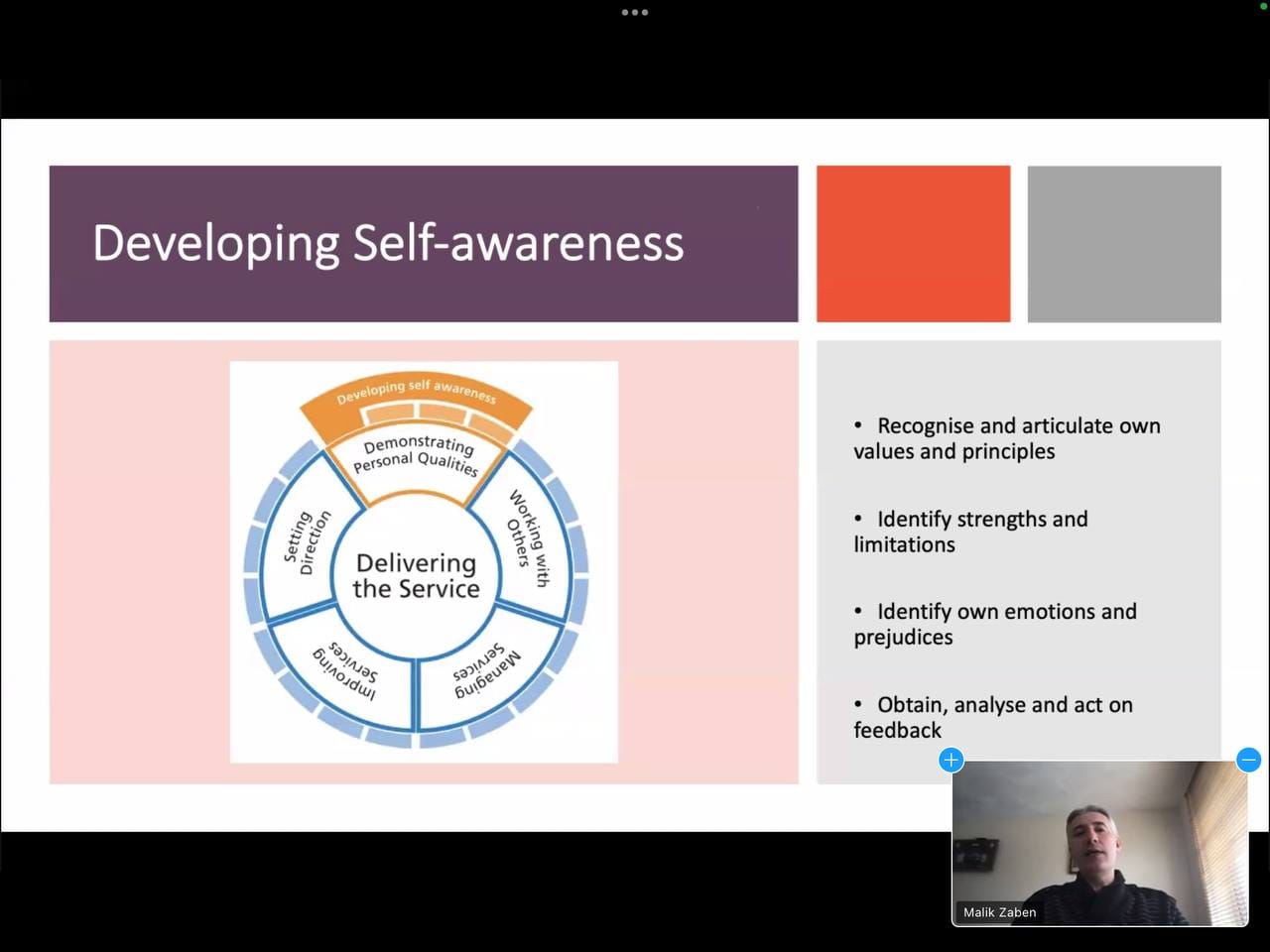 Developing Self-awareness

Developing self awareness

Demonstrating Personal Qualities

Working with Others

Managing Services

Improving Services

Setting Direction

Delivering the Service

• Recognise and articulate own values and principles

• Identify strengths and limitations

• Identify own emotions and prejudices

• Obtain, analyse and act on feedback

Malik Zaben